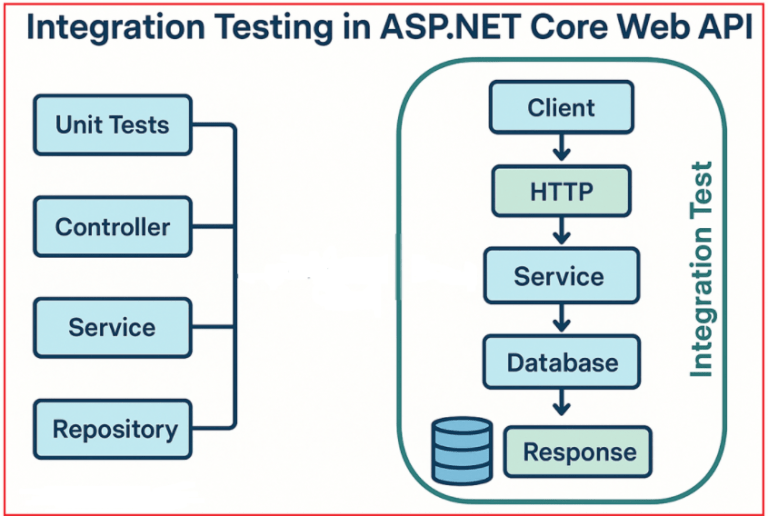 Integration Testing in ASP.NET Core Web API

Unit Tests

Controller

Service

Repository

Client

HTTP

Service

Database

Response

Integration Test